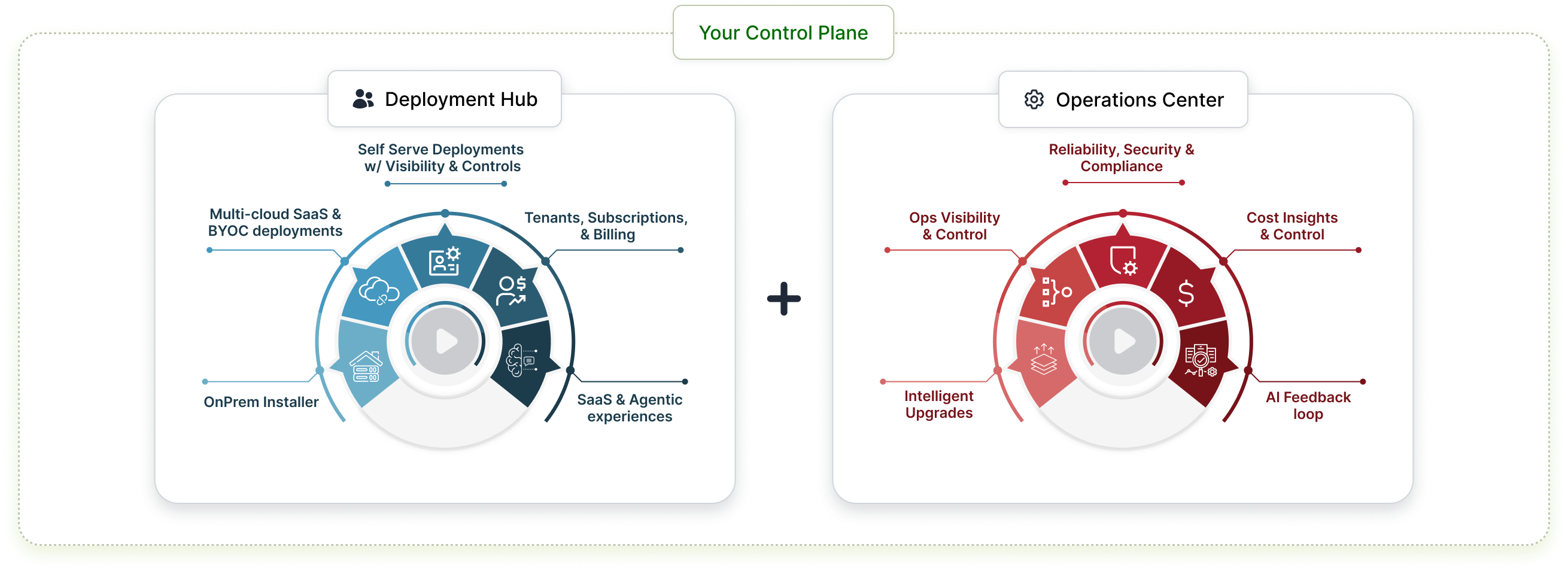 Your Control Plane

Deployment Hub

Self Serve Deployments w/ Visibility & Controls

Multi-cloud SaaS & BYOC deployments

Tenants, Subscriptions, & Billing

OnPrem Installer

SaaS & Agentic experiences

+

Operations Center

Reliability, Security & Compliance

Ops Visibility & Control

Cost Insights & Control

Intelligent Upgrades

AI Feedback loop